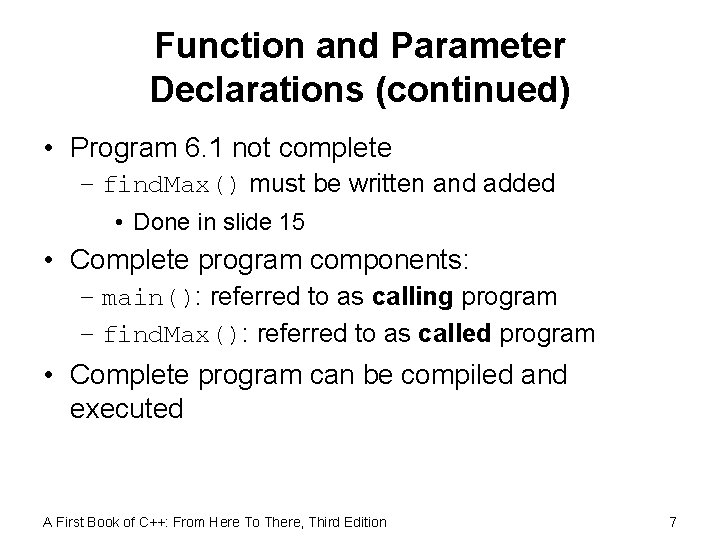 Function and Parameter Declarations (continued)

• Program 6.1 not complete
– findMax() must be written and added
• Done in slide 15
• Complete program components:
– main(): referred to as calling program
– findMax(): referred to as called program
• Complete program can be compiled and executed

A First Book of C++: From Here To There, Third Edition

7